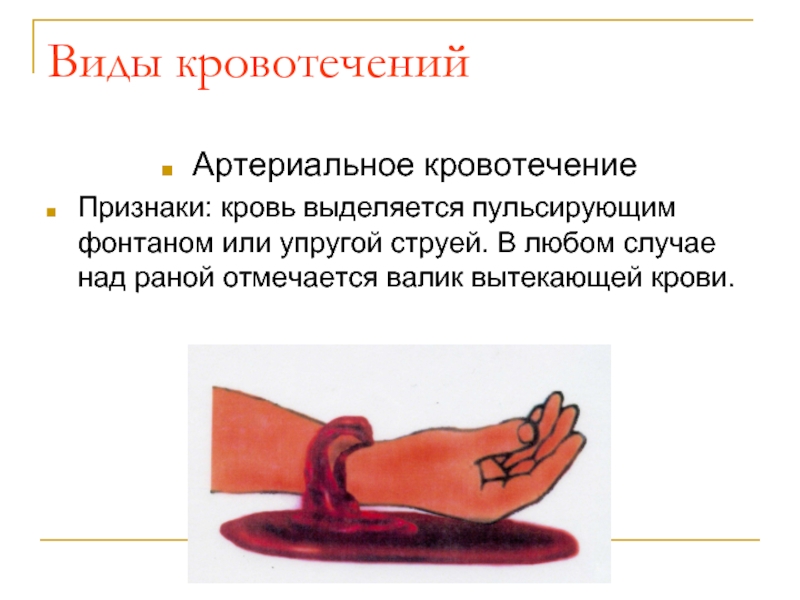 Виды кровотечений

Артериальное кровотечение

Признаки: кровь выделяется пульсирующим фонтаном или упругой струей. В любом случае над раной отмечается валик вытекающей крови.